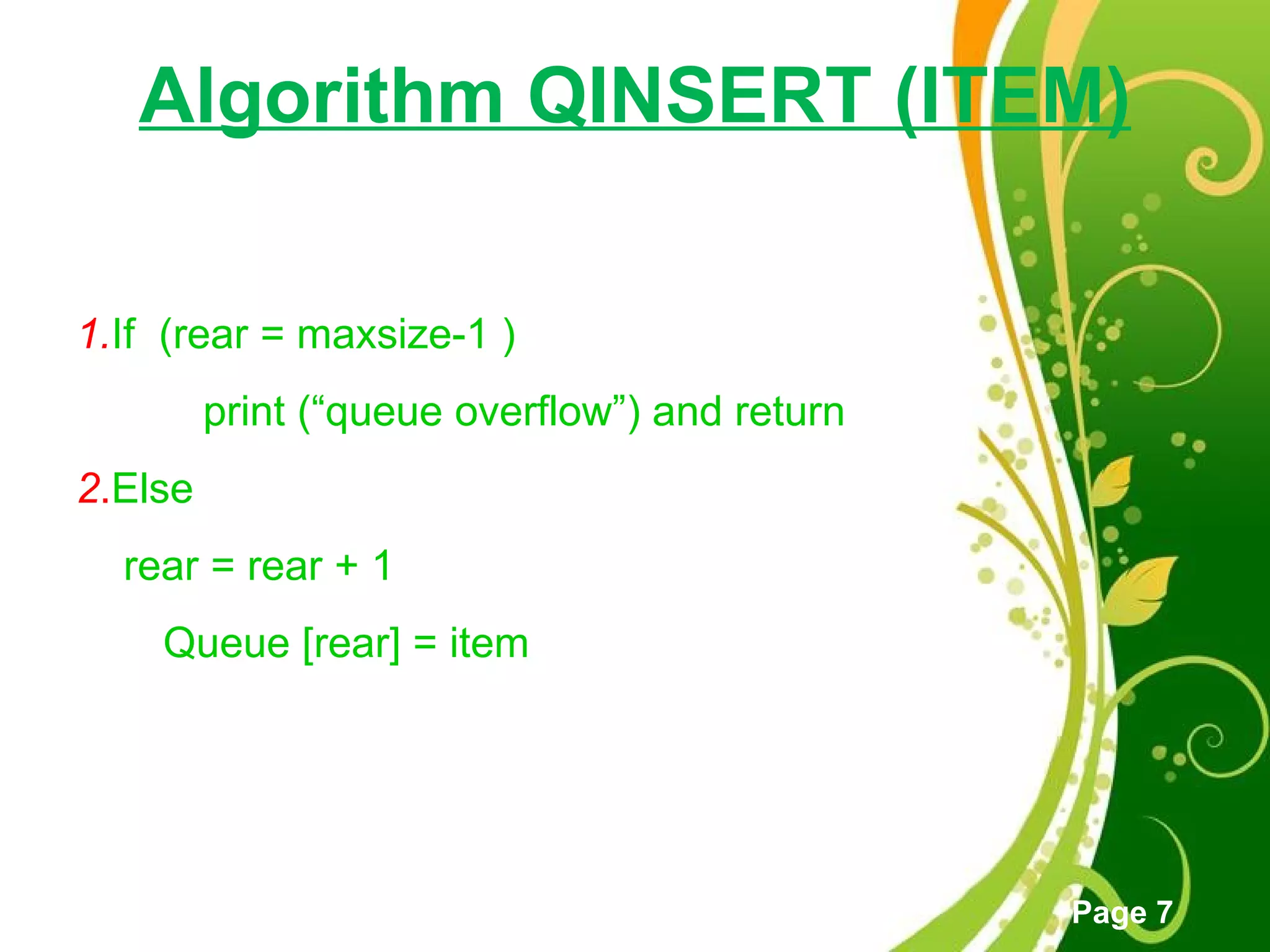 Algorithm QINSERT (ITEM)

1.If (rear = maxsize-1 )

print (“queue overflow”) and return

2.Else

rear = rear + 1

Queue [rear] = item

Page 7